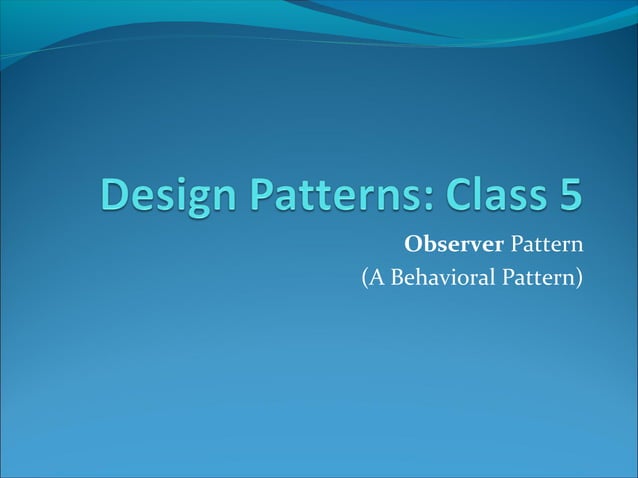 Design Patterns: Class 5

Observer Pattern
(A Behavioral Pattern)